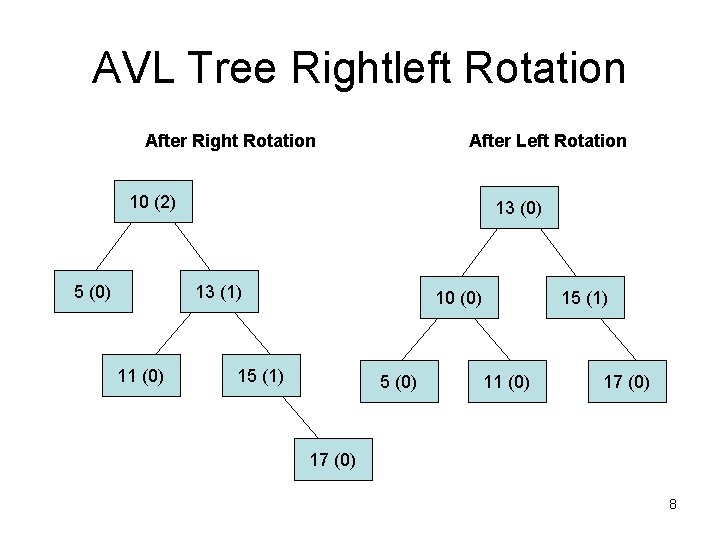 AVL Tree Rightleft Rotation

After Right Rotation

10 (2)

5 (0)

13 (1)

11 (0)

15 (1)

17 (0)

After Left Rotation

13 (0)

10 (0)

15 (1)

5 (0)

11 (0)

17 (0)

8